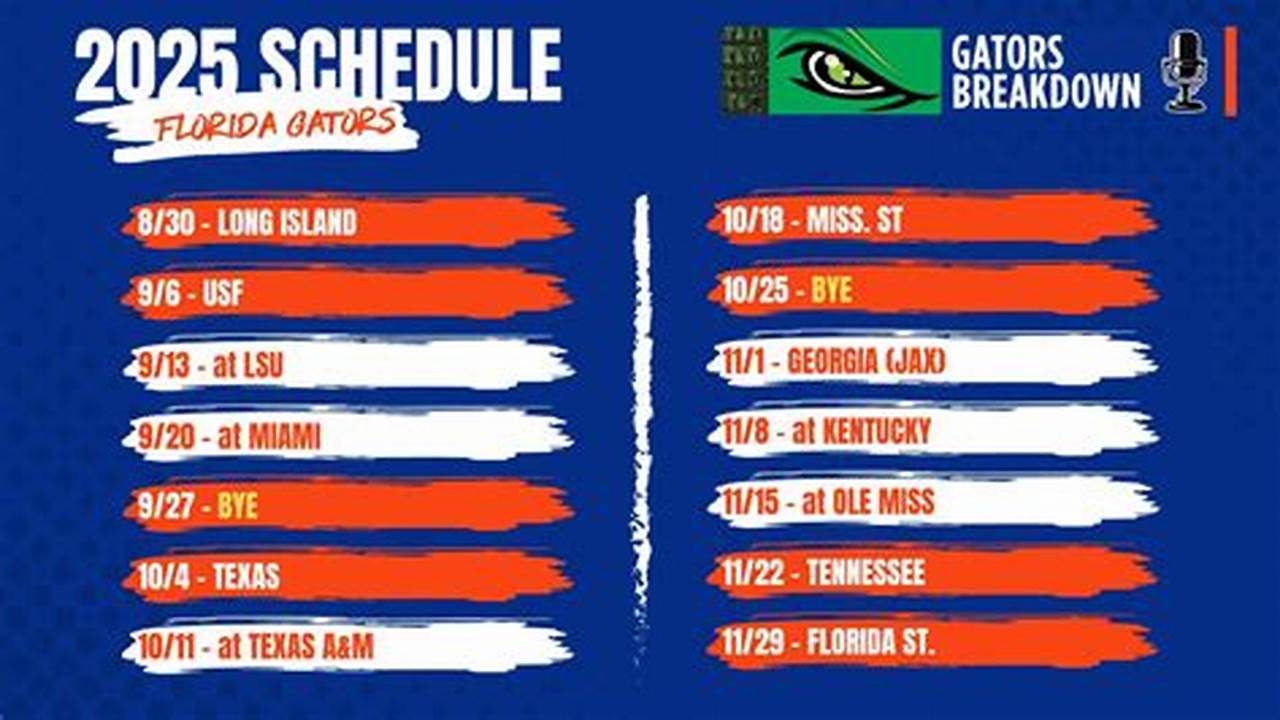 2025 SCHEDULE
FLORIDA GATORS

GATORS BREAKDOWN

8/30 - LONG ISLAND

9/6 - USF

9/13 - at LSU

9/20 - at MIAMI

9/27 - BYE

10/4 - TEXAS

10/11 - at TEXAS A&M

10/18 - MISS. ST

10/25 - BYE

11/1 - GEORGIA (JAX)

11/8 - at KENTUCKY

11/15 - at OLE MISS

11/22 - TENNESSEE

11/29 - FLORIDA ST.